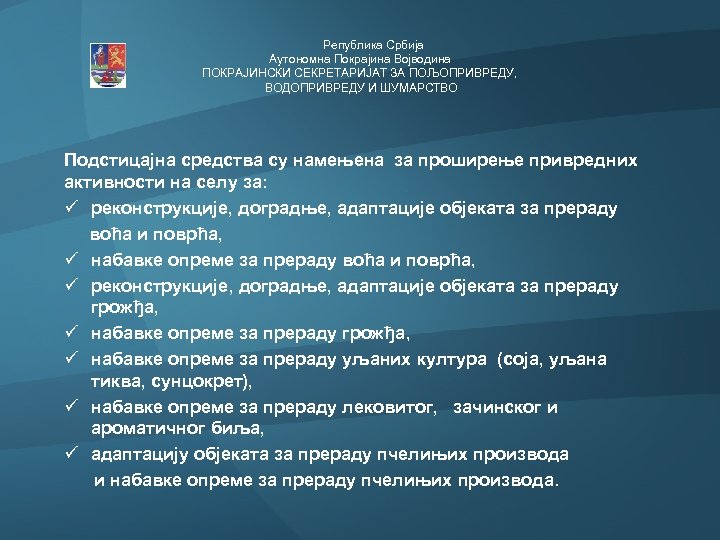 Република Србија
Аутономна Покрајина Војводина
ПОКРАЈИНСКИ СЕКРЕТАРИЈАТ ЗА ПОЉОПРИВРЕДУ, ВОДОПРИВРЕДУ И ШУМАРСТВО

Подстицајна средства су намењена за проширење привредних активности на селу за:

✓ реконструкције, доградње, адаптације објеката за прераду воћа и поврћа,
✓ набавке опреме за прераду воћа и поврћа,
✓ реконструкције, доградње, адаптације објеката за прераду грожђа,
✓ набавке опреме за прераду грожђа,
✓ набавке опреме за прераду уљаних култура (соја, уљана тиква, сунцокрет),
✓ набавке опреме за прераду лековитог, зачинског и ароматичног биља,
✓ адаптацију објеката за прераду пчелињих производа и набавке опреме за прераду пчелињих производа.